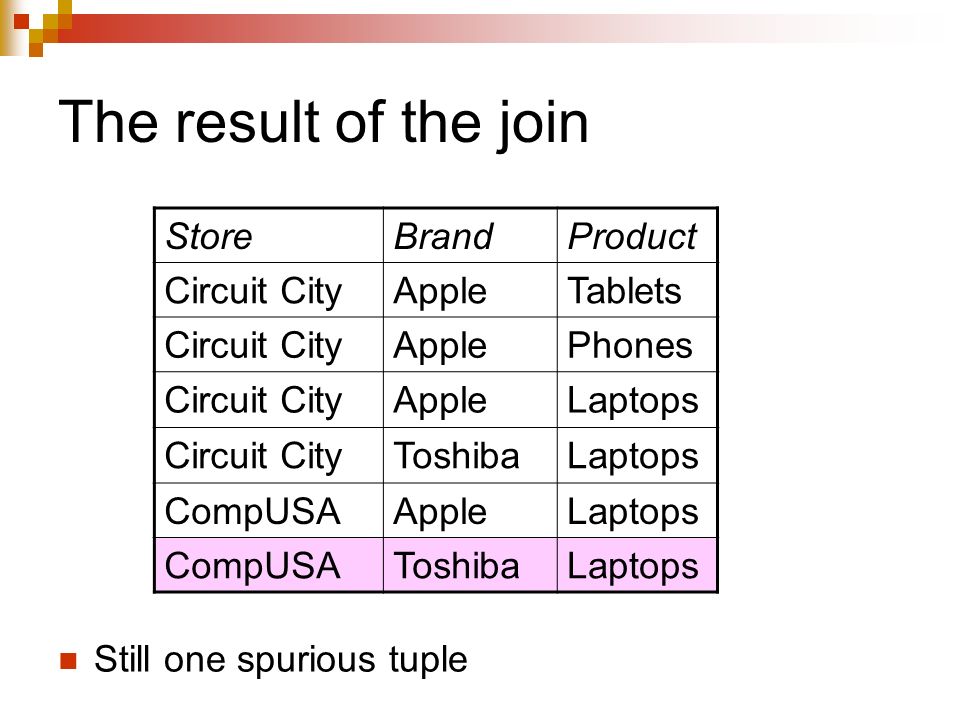 The result of the join

| Store | Brand | Product |
|---|---|---|
| Circuit City | Apple | Tablets |
| Circuit City | Apple | Phones |
| Circuit City | Apple | Laptops |
| Circuit City | Toshiba | Laptops |
| CompUSA | Apple | Laptops |
| CompUSA | Toshiba | Laptops |

Still one spurious tuple